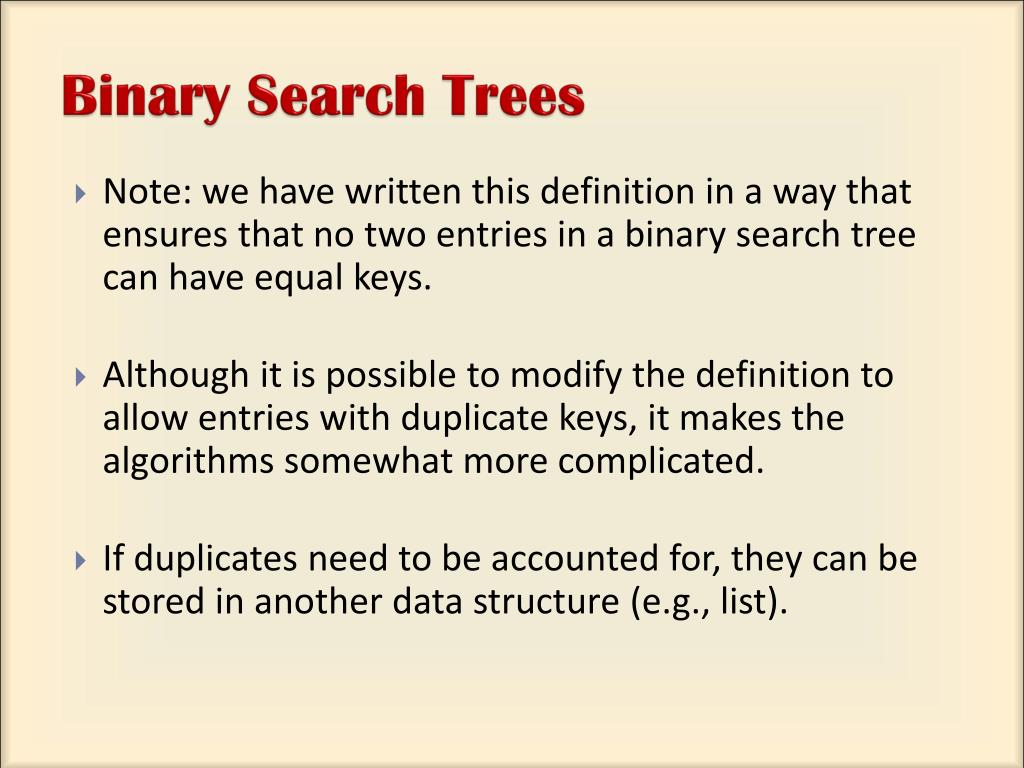 Binary Search Trees

Note: we have written this definition in a way that ensures that no two entries in a binary search tree can have equal keys.

Although it is possible to modify the definition to allow entries with duplicate keys, it makes the algorithms somewhat more complicated.

If duplicates need to be accounted for, they can be stored in another data structure (e.g., list).